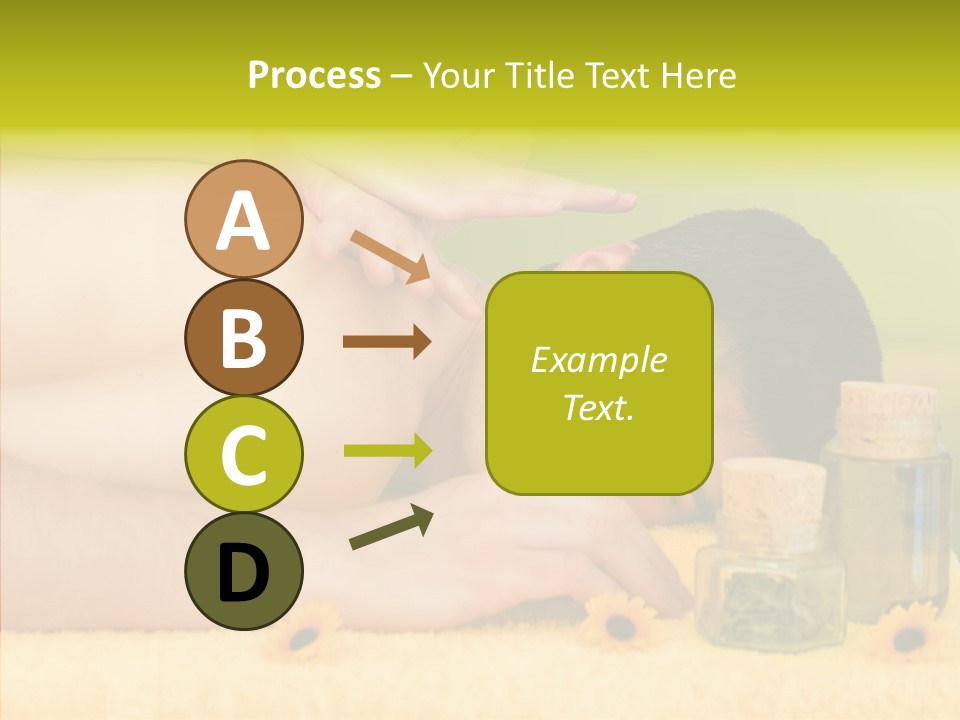 Process – Your Title Text Here

A

B

C

D

Example Text.